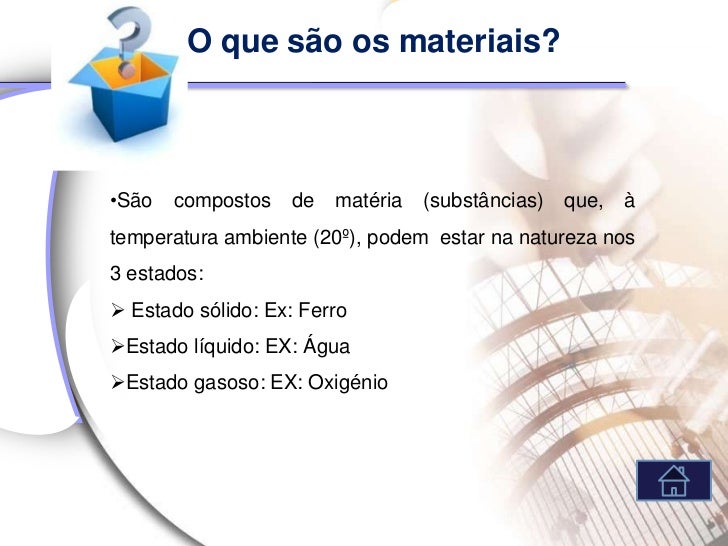 O que são os materiais?

•São compostos de matéria (substâncias) que, à temperatura ambiente (20º), podem estar na natureza nos 3 estados:

➢ Estado sólido: Ex: Ferro

➢Estado líquido: EX: Água

➢Estado gasoso: EX: Oxigénio